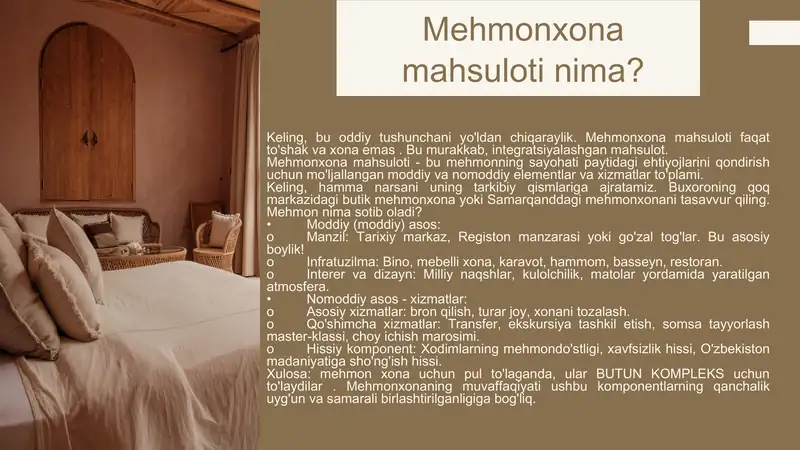 Mehmonxona mahsuloti nima?

Keling, bu oddiy tushunchani yo'ldan chiqaraylik. Mehmonxona mahsuloti faqat to'shak va xona emas . Bu murakkab, integratsiyalashgan mahsulot.
Mehmonxona mahsuloti - bu mehmonning sayohati paytidagi ehtiyojlarini qondirish uchun mo'ljallangan moddiy va nomoddiy elementlar va xizmatlar to'plami.
Keling, hamma narsani uning tarkibiy qismlariga ajratamiz. Buxoroning qoq markazidagi butik mehmonxona yoki Samarqanddagi mehmonxonani tasavvur qiling. Mehmon nima sotib oladi?
• Moddiy (moddiy) asos:
o Manzil: Tarixiy markaz, Registon manzarasi yoki go'zal tog'lar. Bu asosiy boylik!
o Infratuzilma: Bino, mebelli xona, karavot, hammom, basseyn, restoran.
o Interer va dizayn: Milliy naqshlar, kulolchilik, matolar yordamida yaratilgan atmosfera.
• Nomoddiy asos - xizmatlar:
o Asosiy xizmatlar: bron qilish, turar joy, xonani tozalash.
o Qo'shimcha xizmatlar: Transfer, ekskursiya tashkil etish, somsa tayyorlash master-klassi, choy ichish marosimi.
o Hissiy komponent: Xodimlarning mehmondo'stligi, xavfsizlik hissi, O'zbekiston madaniyatiga sho'ng'ish hissi.
Xulosa: mehmon xona uchun pul to'laganda, ular BUTUN KOMPLEKS uchun to'laydilar . Mehmonxonaning muvaffaqiyati ushbu komponentlarning qanchalik uyg'un va samarali birlashtirilganligiga bog'liq.